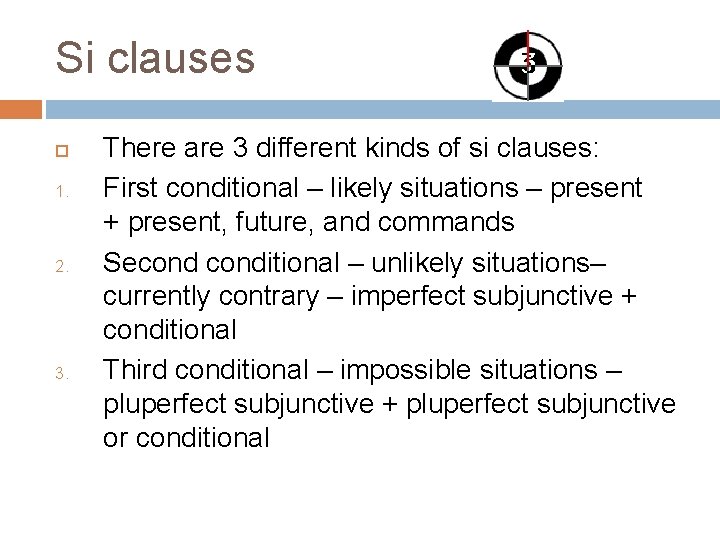 Si clauses

3

There are 3 different kinds of si clauses:

1. First conditional – likely situations – present + present, future, and commands

2. Second conditional – unlikely situations– currently contrary – imperfect subjunctive + conditional

3. Third conditional – impossible situations – pluperfect subjunctive + pluperfect subjunctive or conditional